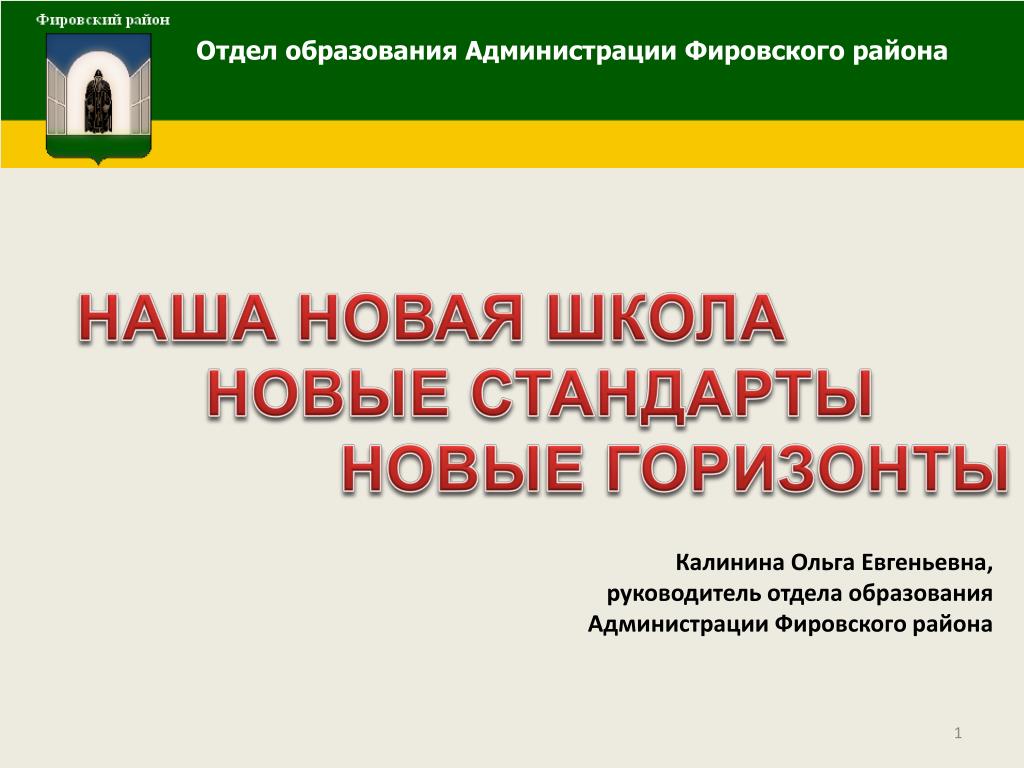 Фировский район

Отдел образования Администрации Фировского района

НАША НОВАЯ ШКОЛА
НОВЫЕ СТАНДАРТЫ
НОВЫЕ ГОРИЗОНТЫ

Калинина Ольга Евгеньевна,
руководитель отдела образования
Администрации Фировского района

1